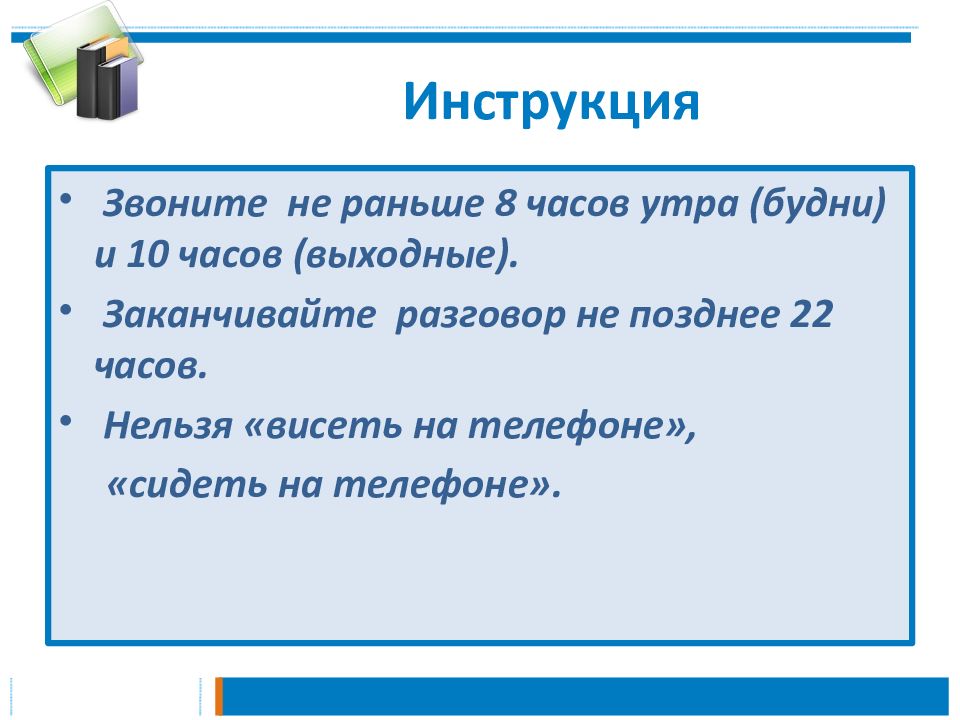 Инструкция

• Звоните не раньше 8 часов утра (будни) и 10 часов (выходные).
• Заканчивайте разговор не позднее 22 часов.
• Нельзя «висеть на телефоне», «сидеть на телефоне».